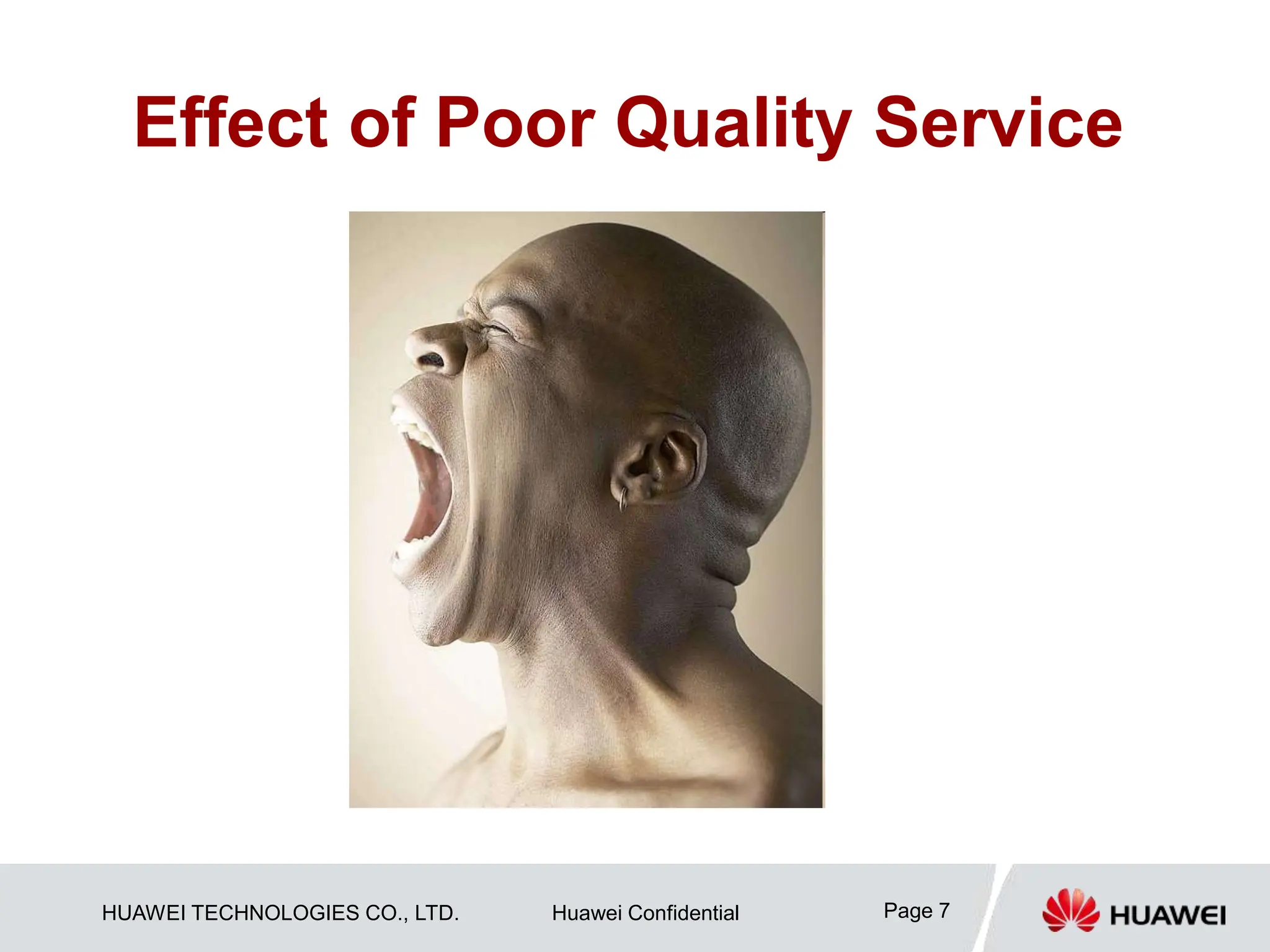 Effect of Poor Quality Service

HUAWEI TECHNOLOGIES CO., LTD. Huawei Confidential Page 7

HUAWEI